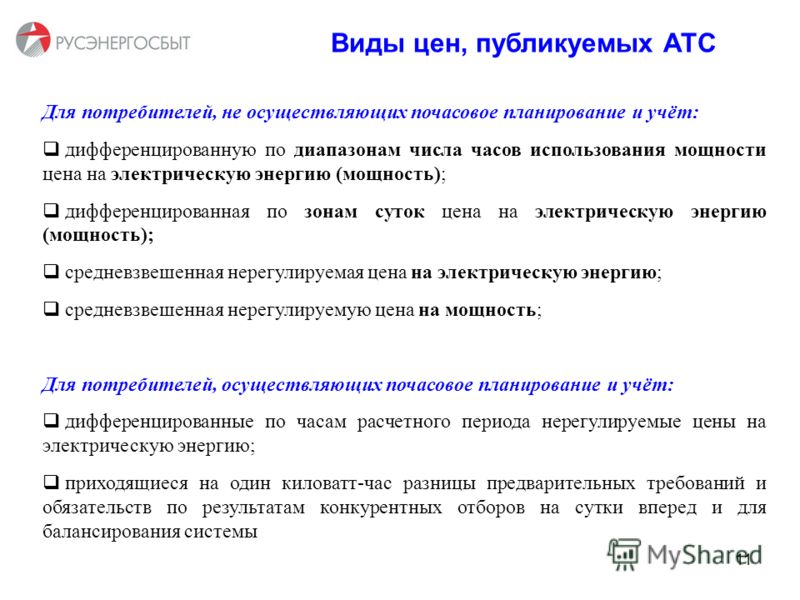 РУСЭНЕРГОСБЫТ

Виды цен, публикуемых АТС

Для потребителей, не осуществляющих почасовое планирование и учёт:

❑ дифференцированную по диапазонам числа часов использования мощности цена на электрическую энергию (мощность);

❑ дифференцированная по зонам суток цена на электрическую энергию (мощность);

❑ средневзвешенная нерегулируемая цена на электрическую энергию;

❑ средневзвешенная нерегулируемую цена на мощность;

Для потребителей, осуществляющих почасовое планирование и учёт:

❑ дифференцированные по часам расчетного периода нерегулируемые цены на электрическую энергию;

❑ приходящиеся на один киловатт-час разницы предварительных требований и обязательств по результатам конкурентных отборов на сутки вперед и для балансирования системы

MyShared

11